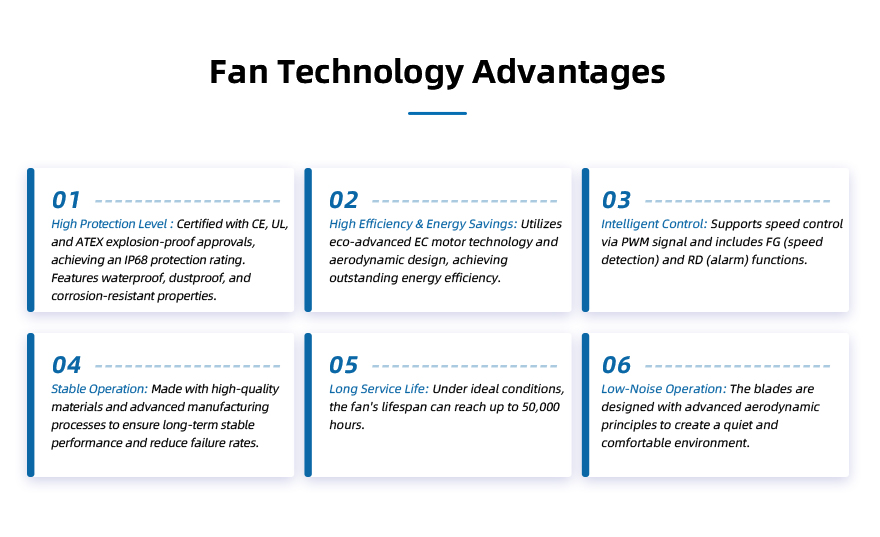 Fan Technology Advantages

01

High Protection Level : Certified with CE, UL, and ATEX explosion-proof approvals, achieving an IP68 protection rating. Features waterproof, dustproof, and corrosion-resistant properties.

02

High Efficiency & Energy Savings: Utilizes eco-advanced EC motor technology and aerodynamic design, achieving outstanding energy efficiency.

03

Intelligent Control: Supports speed control via PWM signal and includes FG (speed detection) and RD (alarm) functions.

04

Stable Operation: Made with high-quality materials and advanced manufacturing processes to ensure long-term stable performance and reduce failure rates.

05

Long Service Life: Under ideal conditions, the fan's lifespan can reach up to 50,000 hours.

06

Low-Noise Operation: The blades are designed with advanced aerodynamic principles to create a quiet and comfortable environment.